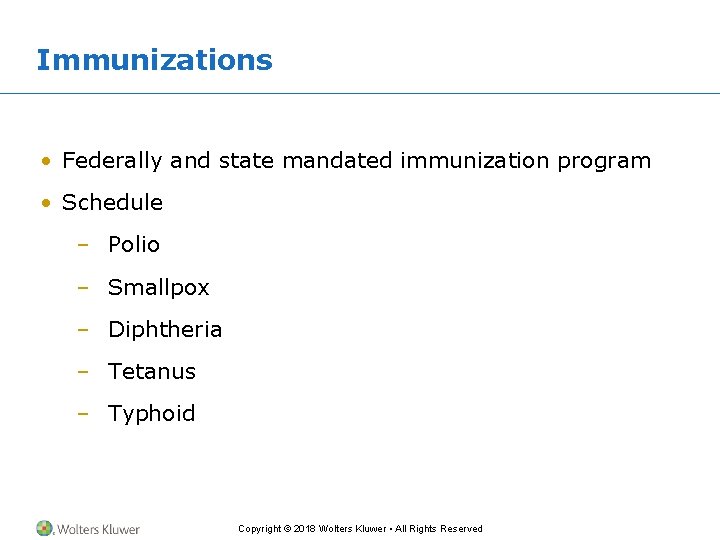 Immunizations

• Federally and state mandated immunization program
• Schedule
– Polio
– Smallpox
– Diphtheria
– Tetanus
– Typhoid

Wolters Kluwer

Copyright © 2018 Wolters Kluwer • All Rights Reserved